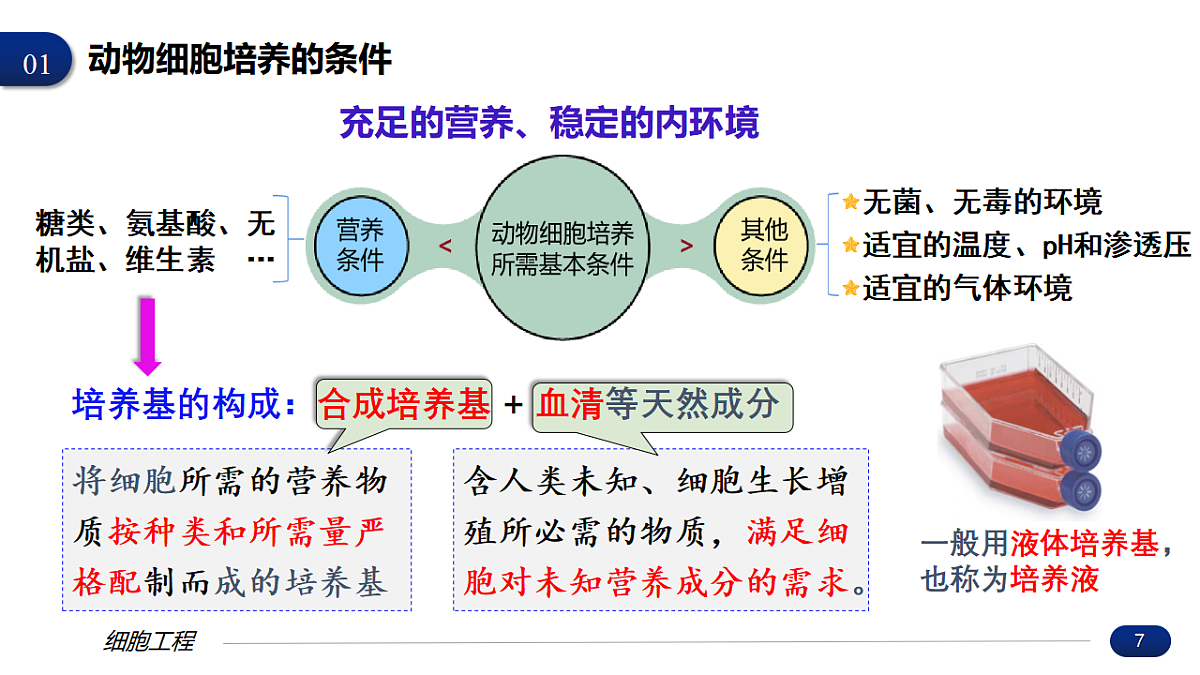 01 动物细胞培养的条件

充足的营养、稳定的内环境

糖类、氨基酸、无机盐、维生素 …

营养条件 < 动物细胞培养所需基本条件 > 其他条件

无菌、无毒的环境
适宜的温度、pH和渗透压
适宜的气体环境

培养基的构成：合成培养基 + 血清等天然成分

将细胞所需的营养物质按种类和所需量严格配制而成的培养基

含人类未知、细胞生长增殖所必需的物质，满足细胞对未知营养成分的需求。

一般用液体培养基，也称为培养液

细胞工程

7